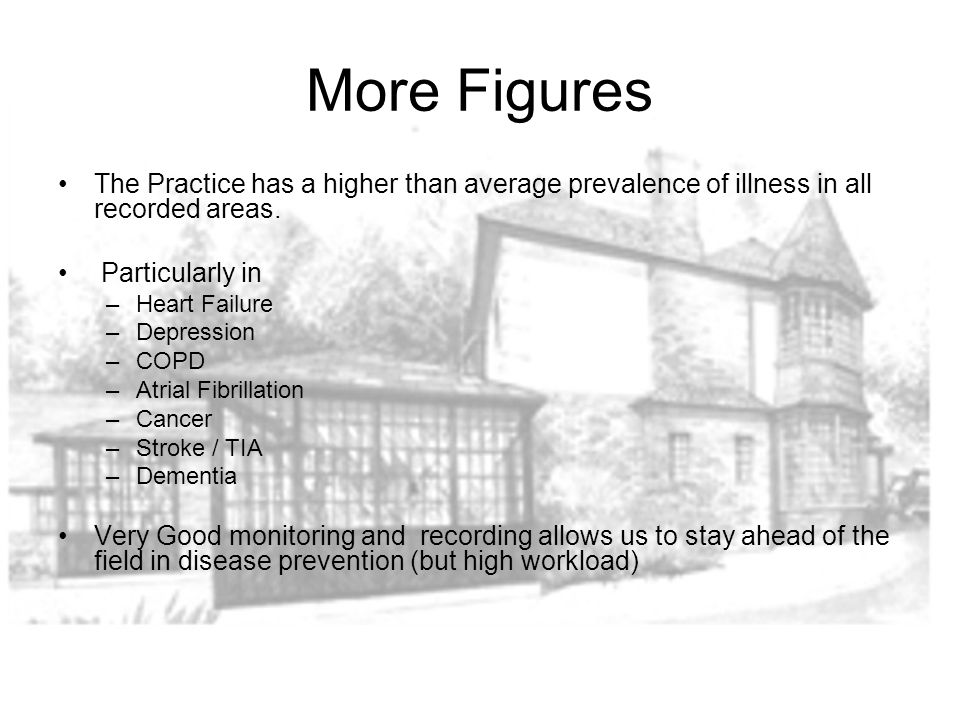 More Figures

• The Practice has a higher than average prevalence of illness in all recorded areas.

• Particularly in
– Heart Failure
– Depression
– COPD
– Atrial Fibrillation
– Cancer
– Stroke / TIA
– Dementia

• Very Good monitoring and recording allows us to stay ahead of the field in disease prevention (but high workload)